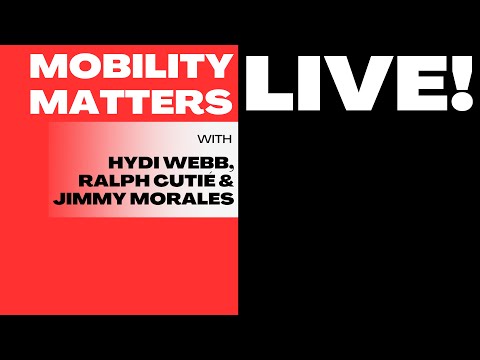 MOBILITY MATTERS LIVE!

WITH

HYDI WEBB, RALPH CUTIÉ & JIMMY MORALES